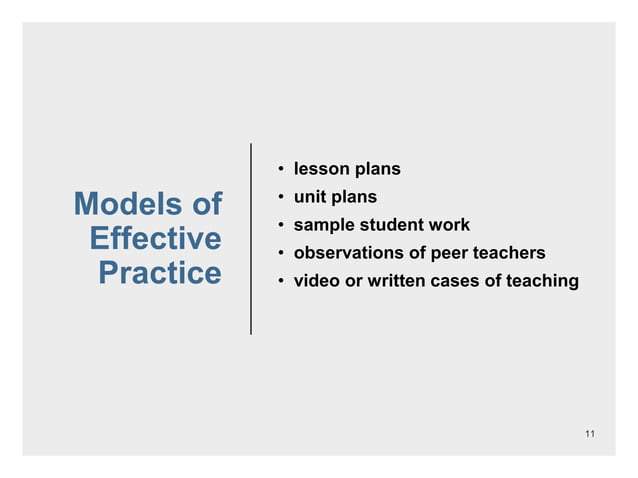 Models of Effective Practice

• lesson plans
• unit plans
• sample student work
• observations of peer teachers
• video or written cases of teaching

11